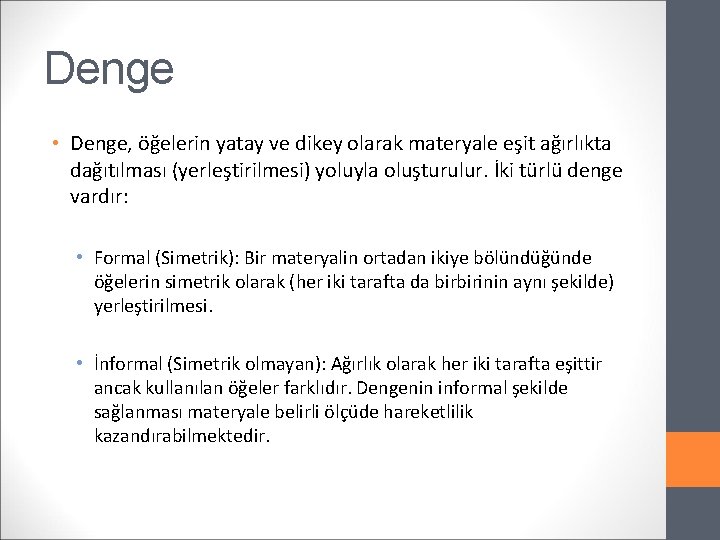 Denge

• Denge, öğelerin yatay ve dikey olarak materyale eşit ağırlıkta dağıtılması (yerleştirilmesi) yoluyla oluşturulur. İki türlü denge vardır:

• Formal (Simetrik): Bir materyalin ortadan ikiye bölündüğünde öğelerin simetrik olarak (her iki tarafta da birbirinin aynı şekilde) yerleştirilmesi.

• İnformal (Simetrik olmayan): Ağırlık olarak her iki tarafta eşittir ancak kullanılan öğeler farklıdır. Dengenin informal şekilde sağlanması materyale belirli ölçüde hareketlilik kazandırabilmektedir.